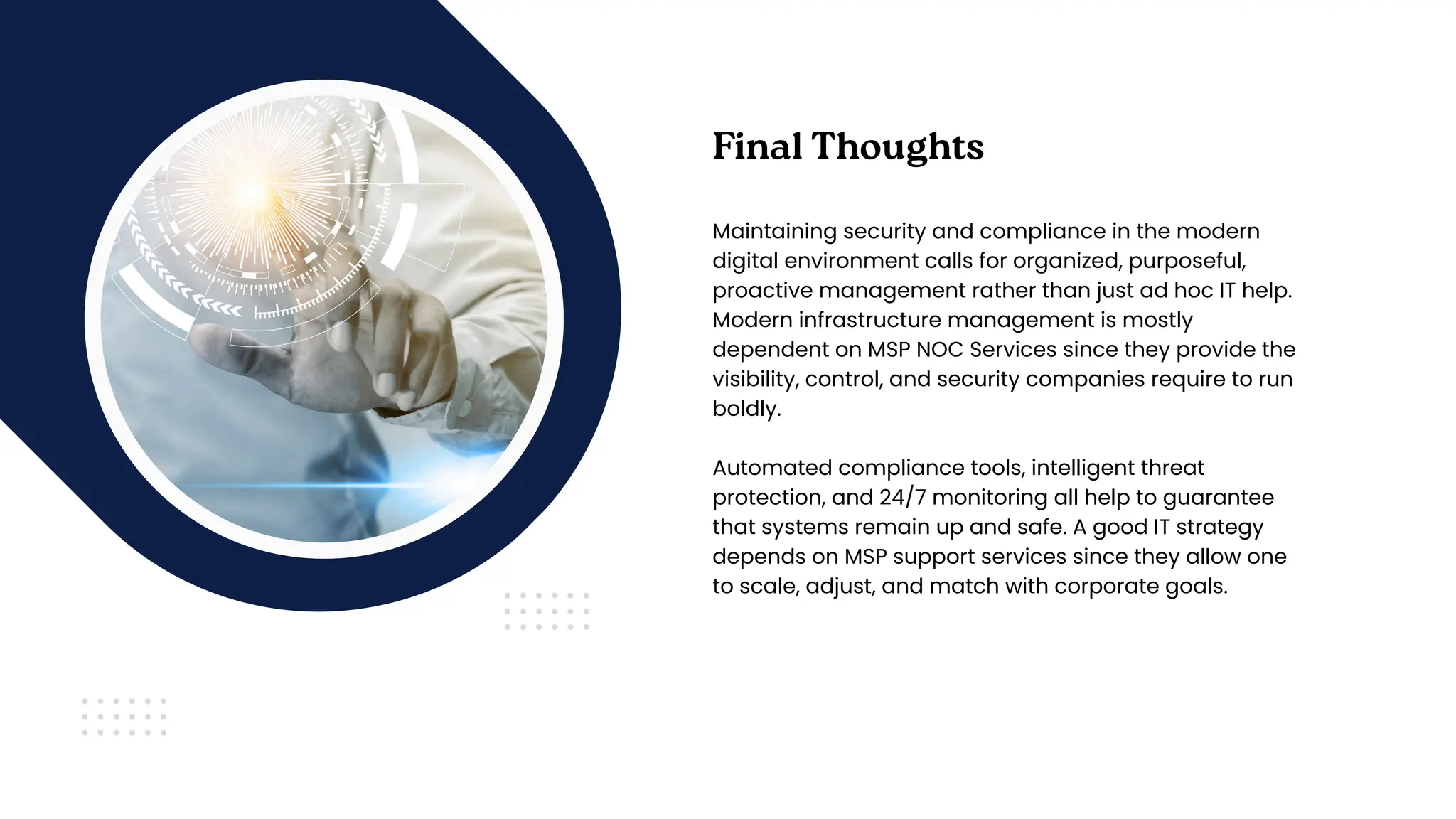 Final Thoughts

Maintaining security and compliance in the modern digital environment calls for organized, purposeful, proactive management rather than just ad hoc IT help. Modern infrastructure management is mostly dependent on MSP NOC Services since they provide the visibility, control, and security companies require to run boldly.

Automated compliance tools, intelligent threat protection, and 24/7 monitoring all help to guarantee that systems remain up and safe. A good IT strategy depends on MSP support services since they allow one to scale, adjust, and match with corporate goals.